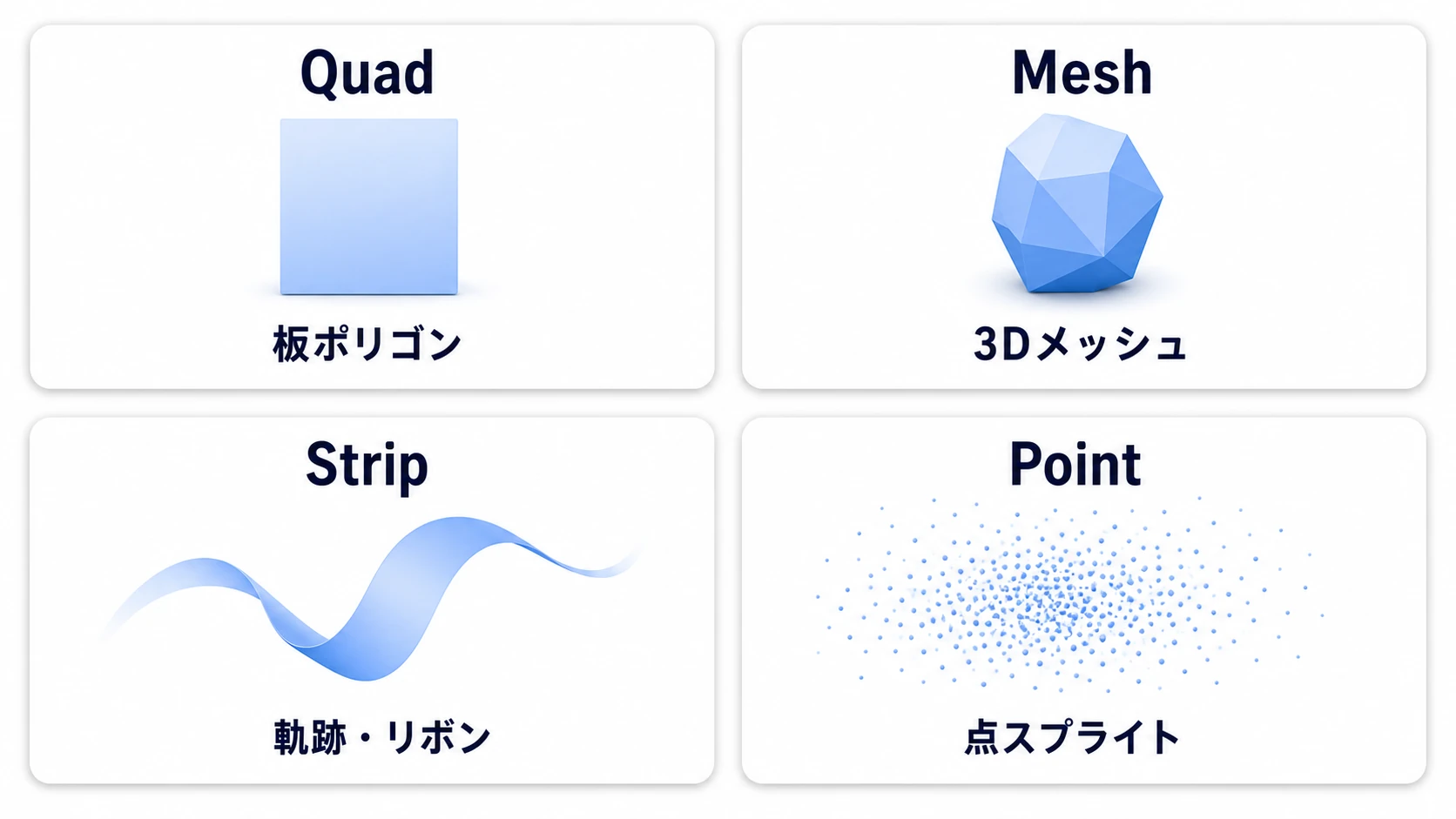 Quad

板ポリゴン

Mesh

3Dメッシュ

Strip

軌跡・リボン

Point

点スプライト